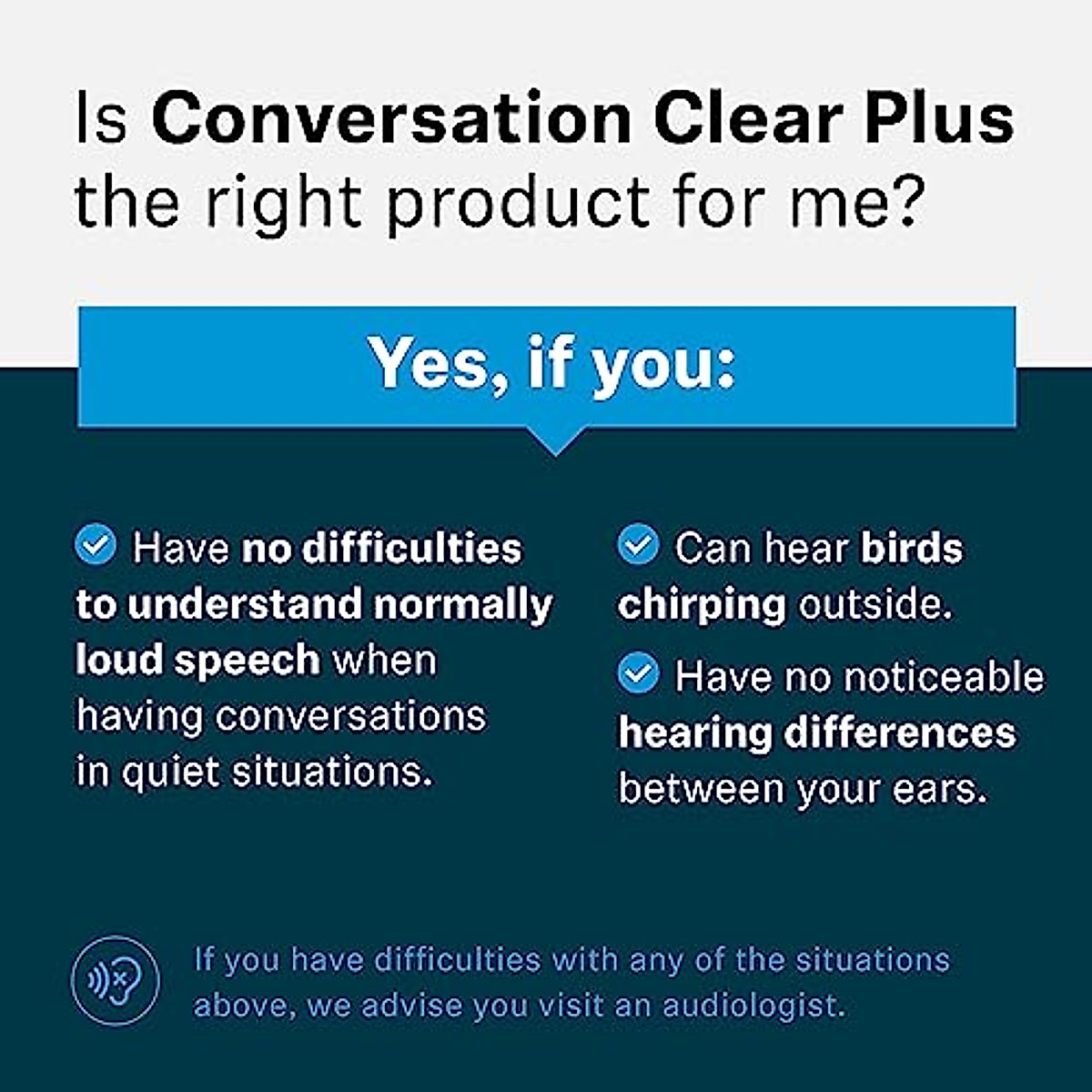 Is Conversation Clear Plus the right product for me?

Yes, if you:

Have no difficulties to understand normally loud speech when having conversations in quiet situations.

Can hear birds chirping outside.

Have no noticeable hearing differences between your ears.

If you have difficulties with any of the situations above, we advise you visit an audiologist.